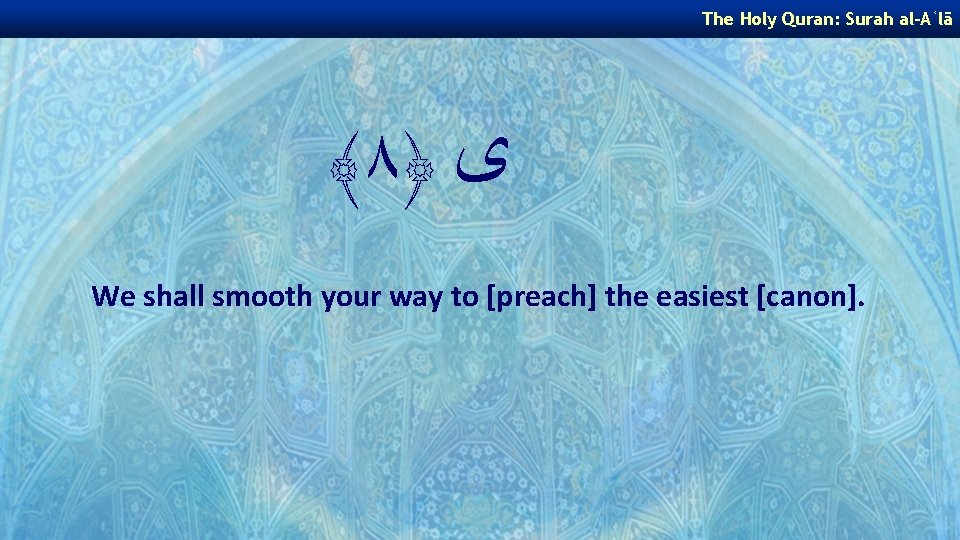 The Holy Quran: Surah al-Aʿlā

ى ﴿٨﴾

We shall smooth your way to [preach] the easiest [canon].